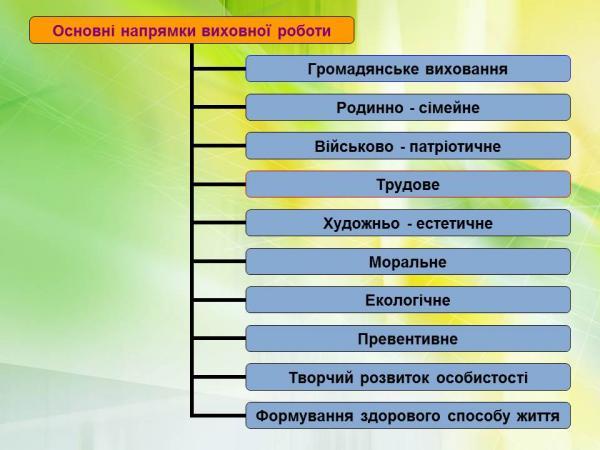 Основні напрямки виховної роботи

Громадянське виховання

Родинно - сімейне

Військово - патріотичне

Трудове

Художньо - естетичне

Моральне

Екологічне

Превентивне

Творчий розвиток особистості

Формування здорового способу життя